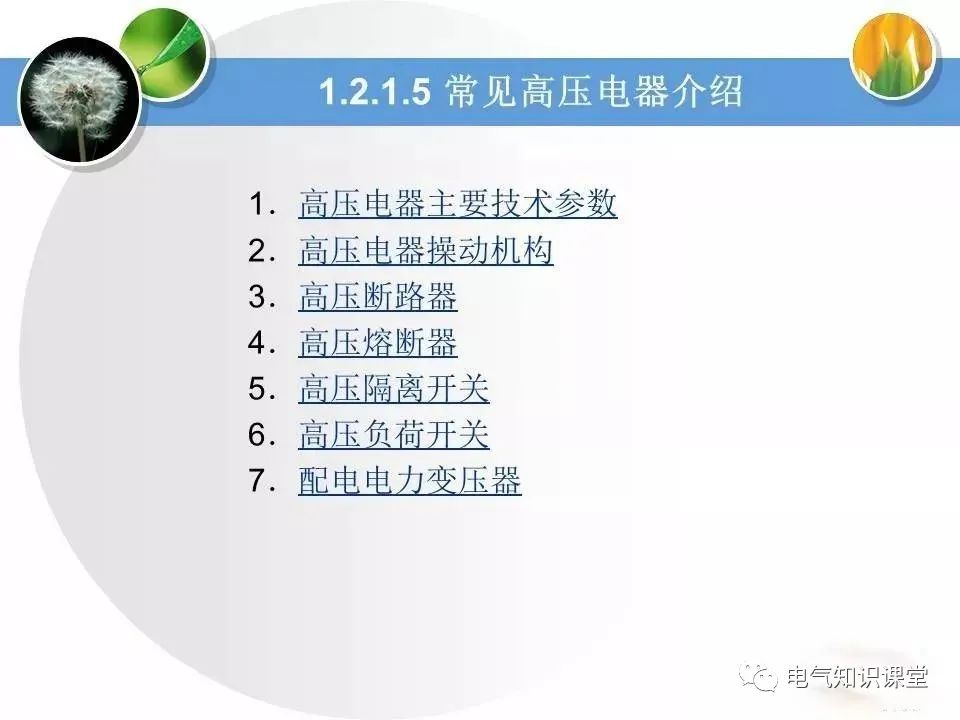 1.2.1.5 常见高压电器介绍

1. 高压电器主要技术参数
2. 高压电器操动机构
3. 高压断路器
4. 高压熔断器
5. 高压隔离开关
6. 高压负荷开关
7. 配电电力变压器

电气知识课堂